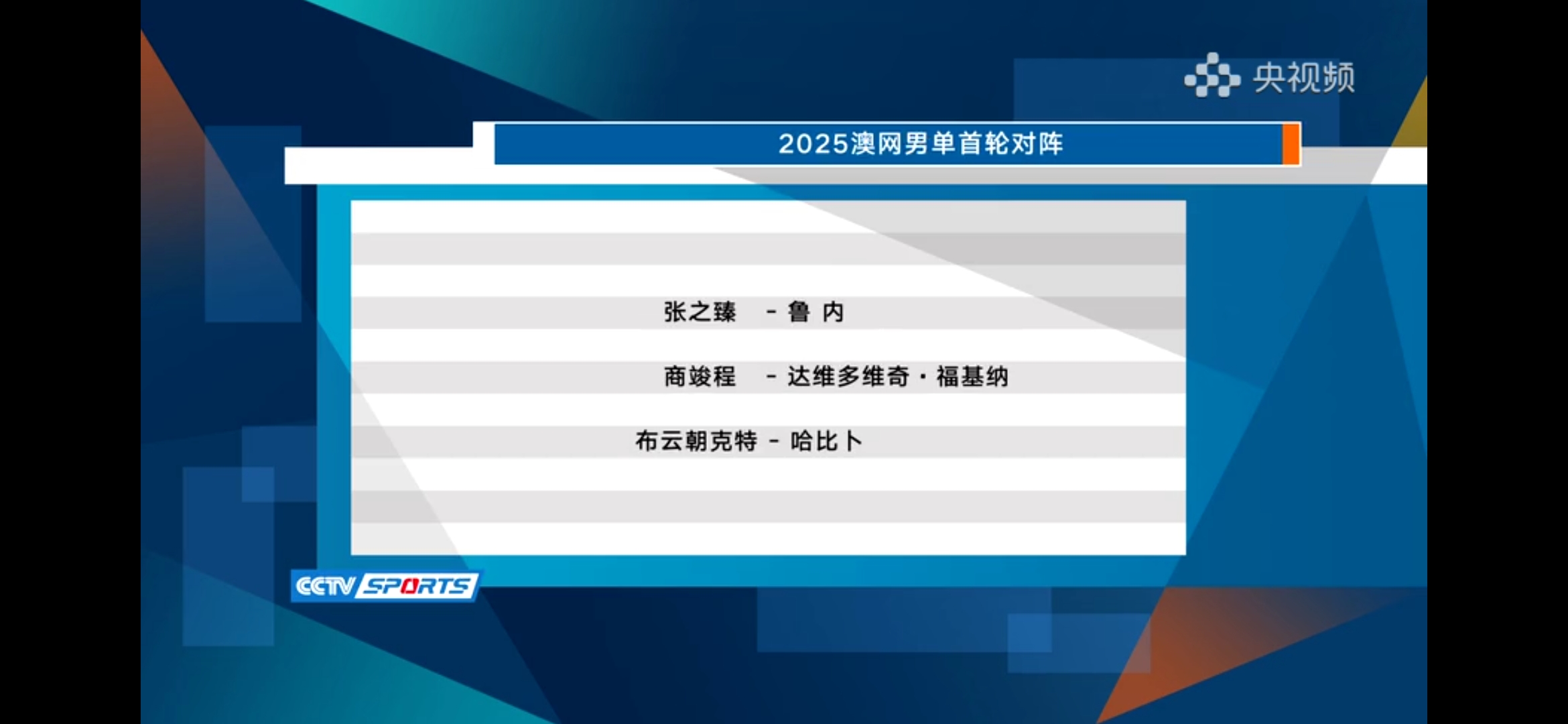 央视频

2025澳网男单首轮对阵

张之臻 - 鲁 内

商竣程 - 达维多维奇·福基纳

布云朝克特 - 哈比卜

CCTV SPORTS